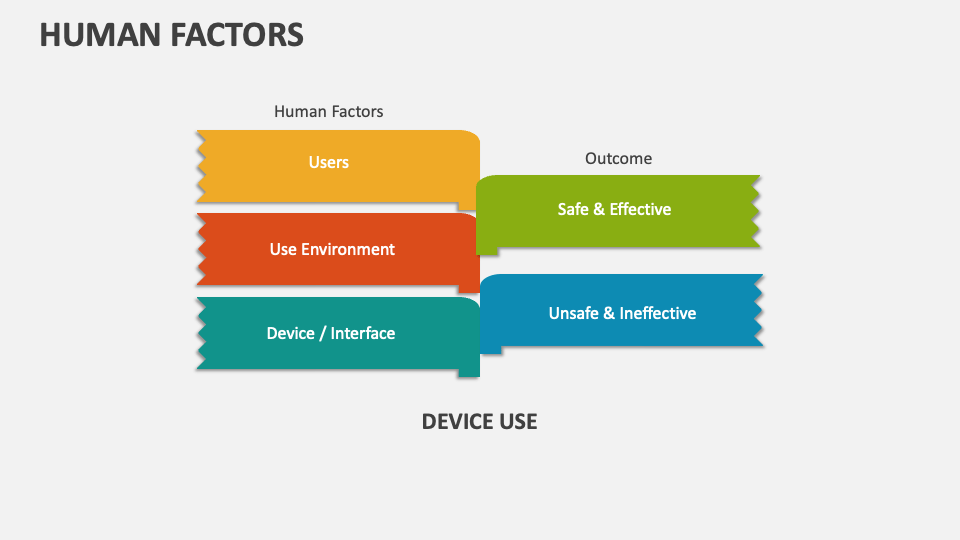 HUMAN FACTORS

Human Factors

Users

Use Environment

Device / Interface

Outcome

Safe & Effective

Unsafe & Ineffective

DEVICE USE